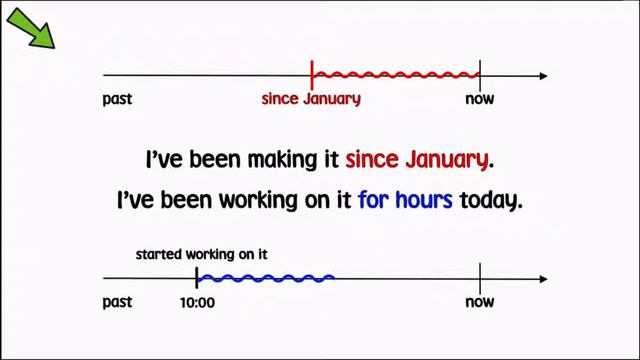 past

since January

now

I've been making it since January.

I've been working on it for hours today.

started working on it

past

10:00

now